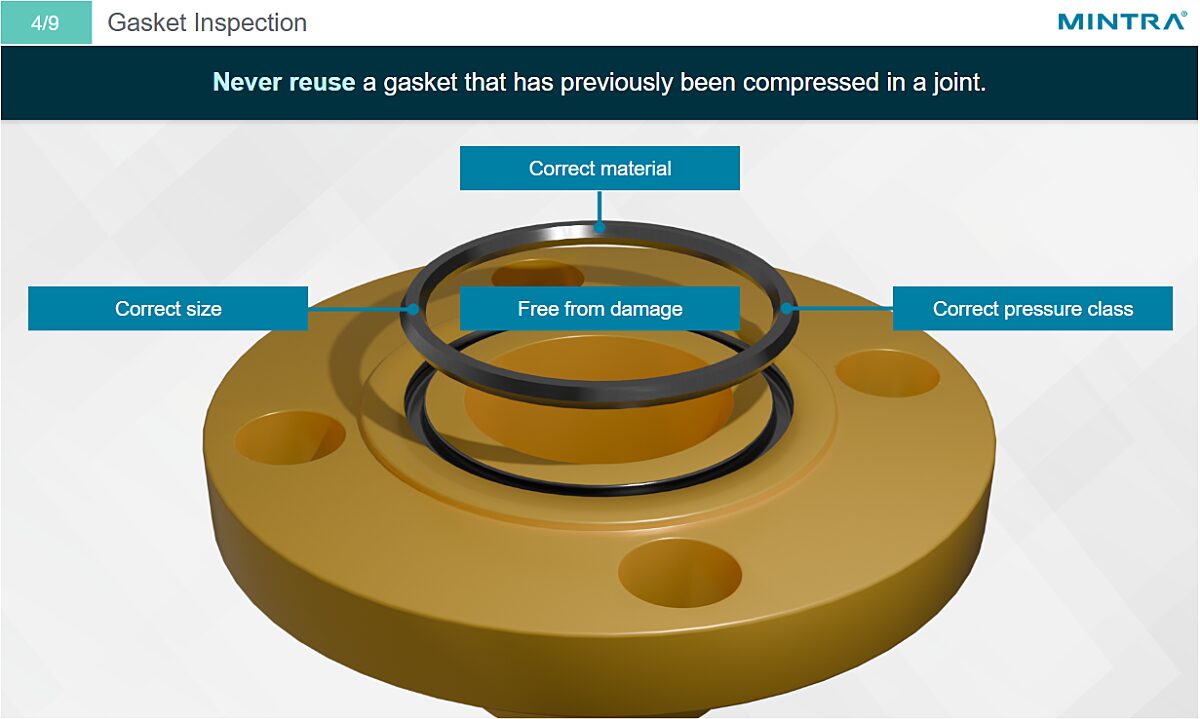 4/9

Gasket Inspection

MINTRA

Never reuse a gasket that has previously been compressed in a joint.

Correct material

Correct size

Free from damage

Correct pressure class